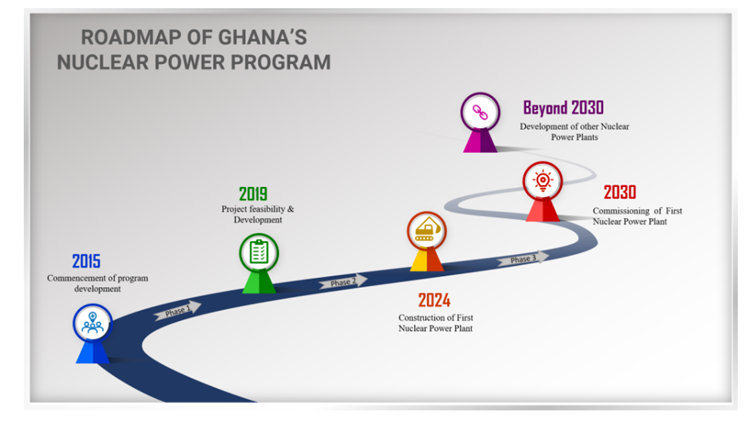 ROADMAP OF GHANA'S NUCLEAR POWER PROGRAM

2015
Commencement of program development

Phase 1

2019
Project feasibility & Development

Phase 2

2024
Construction of First Nuclear Power Plant

Phase 3

2030
Commissioning of First Nuclear Power Plant

Beyond 2030
Development of other Nuclear Power Plants